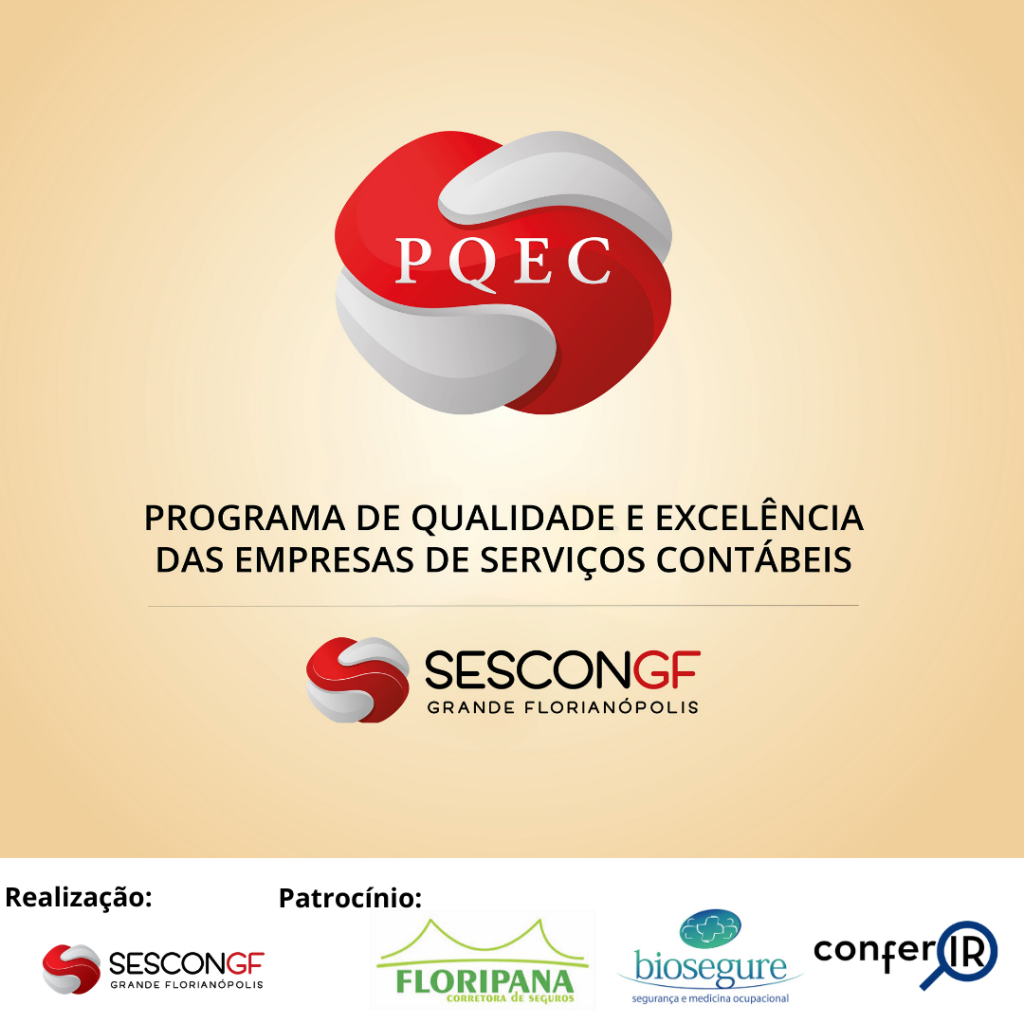 PQEC

PROGRAMA DE QUALIDADE E EXCELÊNCIA DAS EMPRESAS DE SERVIÇOS CONTÁBEIS

SESCONGF
GRANDE FLORIANÓPOLIS

Realização:

SESCONGF
GRANDE FLORIANÓPOLIS

Patrocínio:

FLORIPANA
CORRETORA DE SEGUROS

biosegure
segurança e medicina ocupacional

conferIR